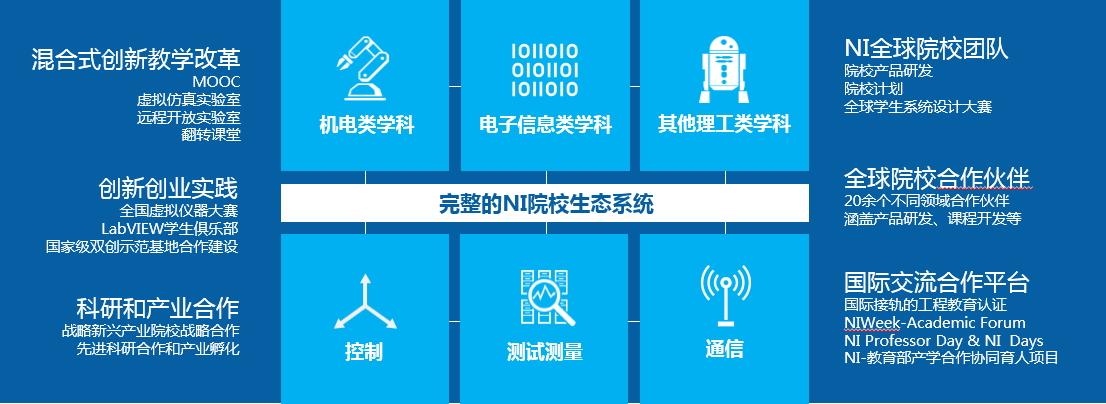 混合式创新教学改革
MOOC
虚拟仿真实验室
远程开放实验室
翻转课堂

创新创业实践
全国虚拟仪器大赛
LabVIEW学生俱乐部
国家级双创示范基地合作建设

科研和产业合作
战略新兴产业院校战略合作
先进科研合作和产业孵化

1011010
0101101
1011010

机电类学科

电子信息类学科

其他理工类学科

完整的NI院校生态系统

控制

测试测量

通信

NI全球院校团队
院校产品研发
院校计划
全球学生系统设计大赛

全球院校合作伙伴
20余个不同领域合作伙伴
涵盖产品研发、课程开发等

国际交流合作平台
国际接轨的工程教育认证
NIWeek-Academic Forum
NI Professor Day & NI Days
NI-教育部产学合作协同育人项目